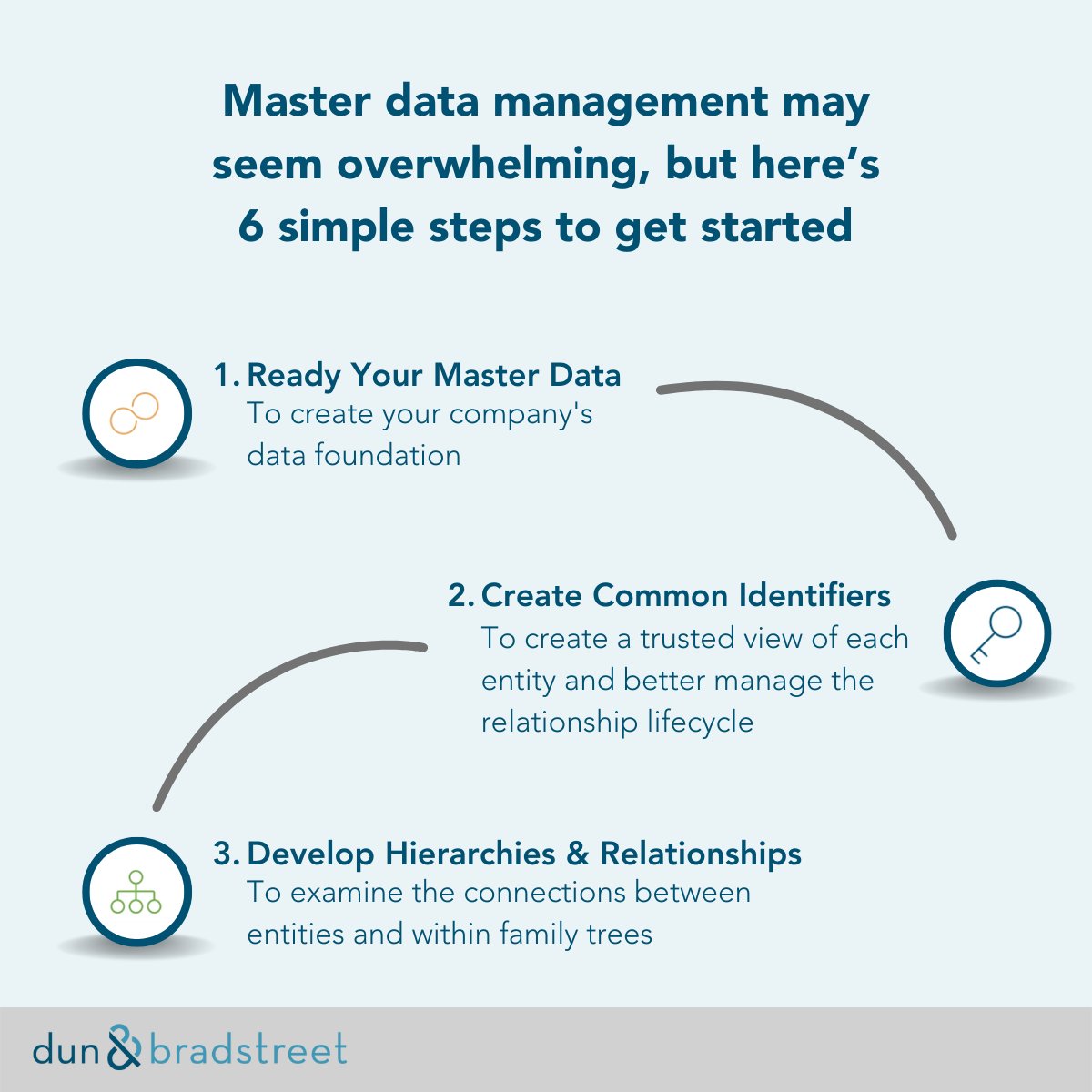 Master data management may seem overwhelming, but here’s 6 simple steps to get started

1. Ready Your Master Data
To create your company's data foundation

2. Create Common Identifiers
To create a trusted view of each entity and better manage the relationship lifecycle

3. Develop Hierarchies & Relationships
To examine the connections between entities and within family trees

dun & bradstreet